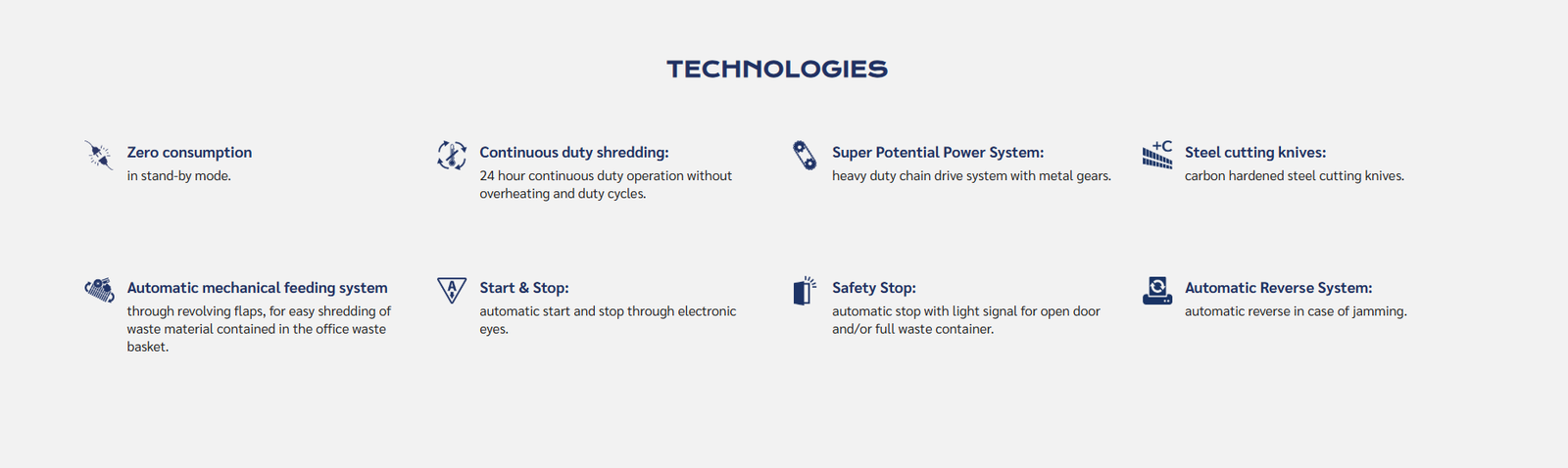 TECHNOLOGIES

Zero consumption
in stand-by mode.

Continuous duty shredding:
24 hour continuous duty operation without overheating and duty cycles.

Super Potential Power System:
heavy duty chain drive system with metal gears.

+C

Steel cutting knives:
carbon hardened steel cutting knives.

Automatic mechanical feeding system
through revolving flaps, for easy shredding of waste material contained in the office waste basket.

A

Start & Stop:
automatic start and stop through electronic eyes.

Safety Stop:
automatic stop with light signal for open door and/or full waste container.

Automatic Reverse System:
automatic reverse in case of jamming.